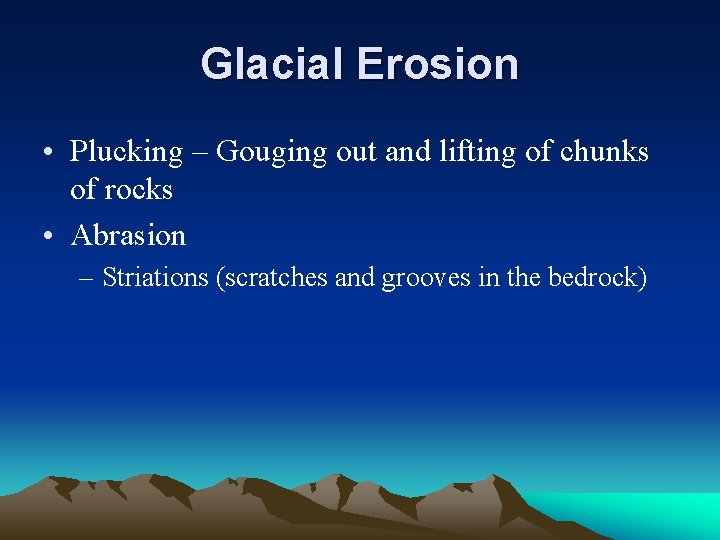 Glacial Erosion

• Plucking – Gouging out and lifting of chunks of rocks

• Abrasion

– Striations (scratches and grooves in the bedrock)